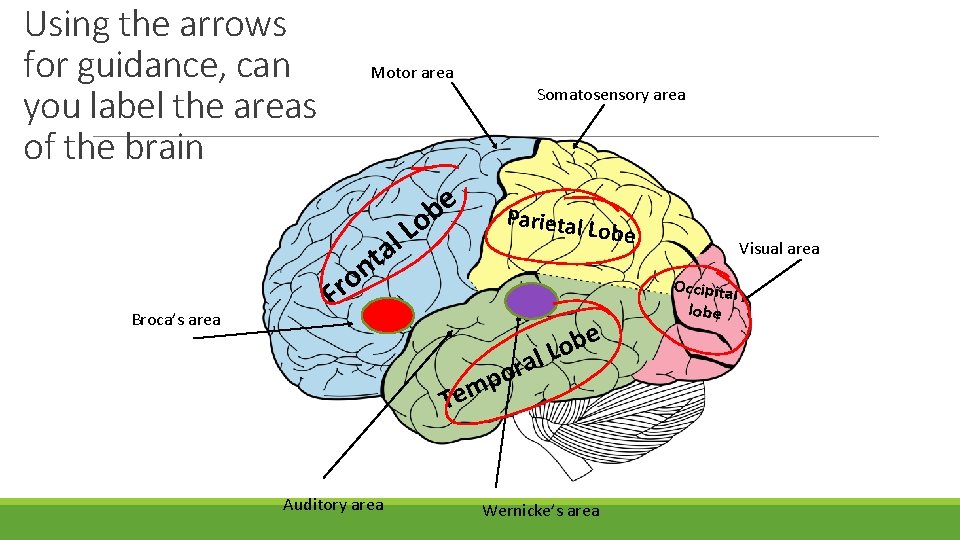 Using the arrows for guidance, can you label the areas of the brain

Motor area

Somatosensory area

Frontal Lobe

Parietal Lobe

Visual area

Occipital lobe

Broca's area

Temporal Lobe

Auditory area

Wernicke's area